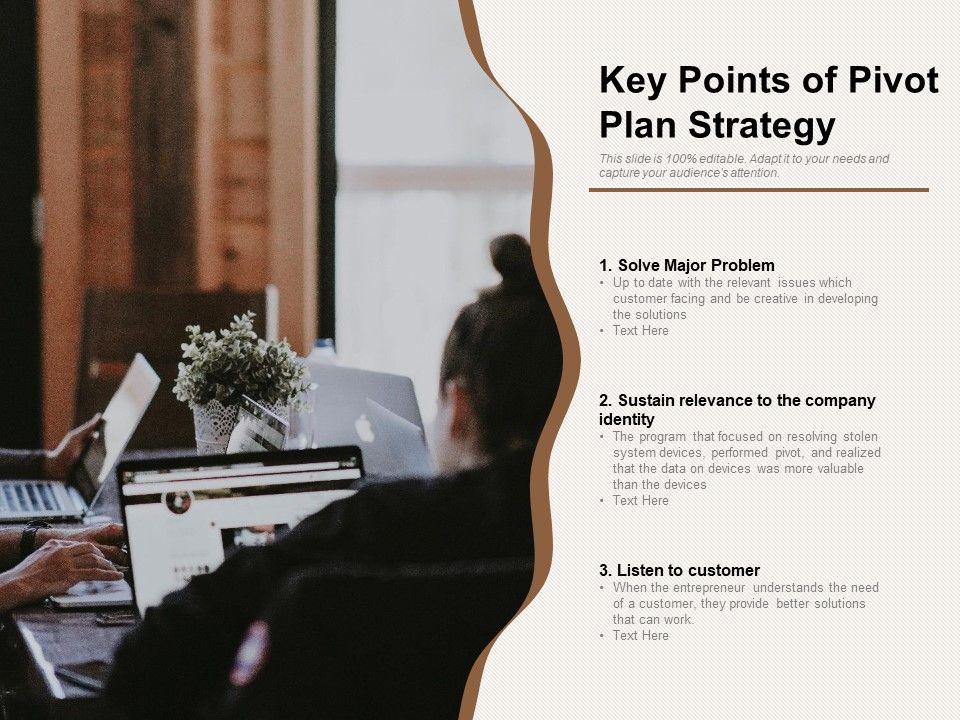 Key Points of Pivot Plan Strategy

This slide is 100% editable. Adapt it to your needs and capture your audience's attention.

1. Solve Major Problem
• Up to date with the relevant issues which customer facing and be creative in developing the solutions
• Text Here

2. Sustain relevance to the company identity
• The program that focused on resolving stolen system devices, performed pivot, and realized that the data on devices was more valuable than the devices
• Text Here

3. Listen to customer
• When the entrepreneur understands the need of a customer, they provide better solutions that can work.
• Text Here